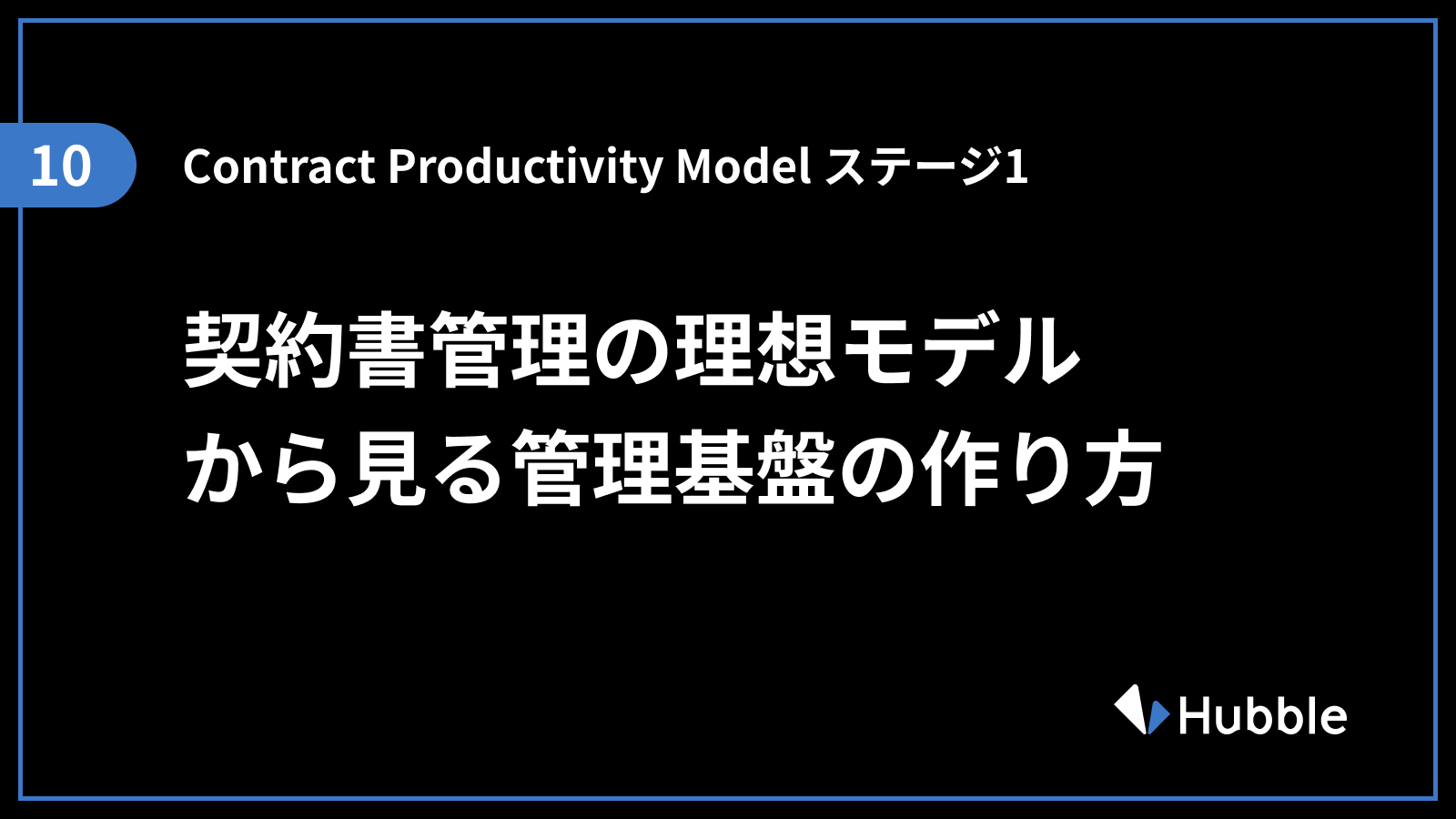 10

Contract Productivity Model ステージ1

契約書管理の理想モデルから見る管理基盤の作り方

Hubble